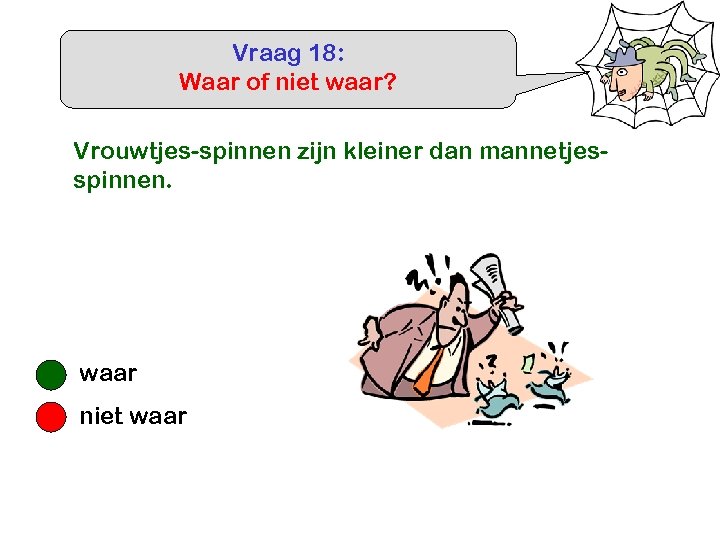 Vraag 18:
Waar of niet waar?

Vrouwtjes-spinnen zijn kleiner dan mannetjes-spinnen.

waar

niet waar